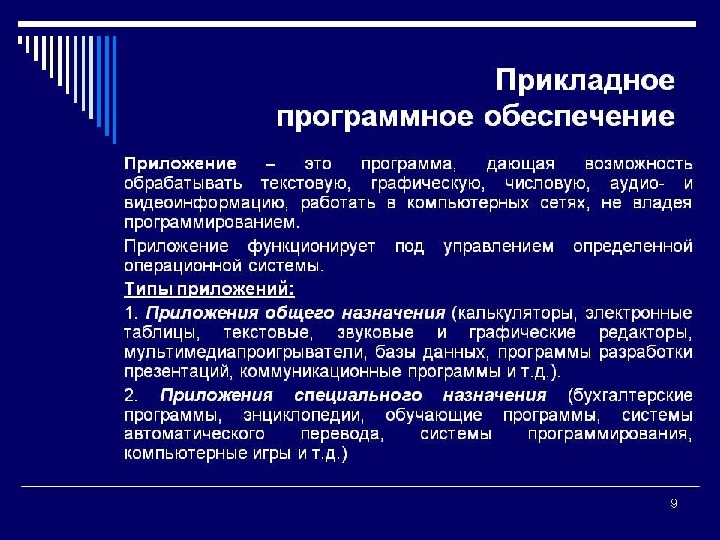 Прикладное программное обеспечение

Приложение – это программа, дающая возможность обрабатывать текстовую, графическую, числовую, аудио- и видеоинформацию, работать в компьютерных сетях, не владея программированием.

Приложение функционирует под управлением определенной операционной системы.

Типы приложений:

1. Приложения общего назначения (калькуляторы, электронные таблицы, текстовые, звуковые и графические редакторы, мультимедиапроигрыватели, базы данных, программы разработки презентаций, коммуникационные программы и т.д.).

2. Приложения специального назначения (бухгалтерские программы, энциклопедии, обучающие программы, системы автоматического перевода, системы программирования, компьютерные игры и т.д.)

9